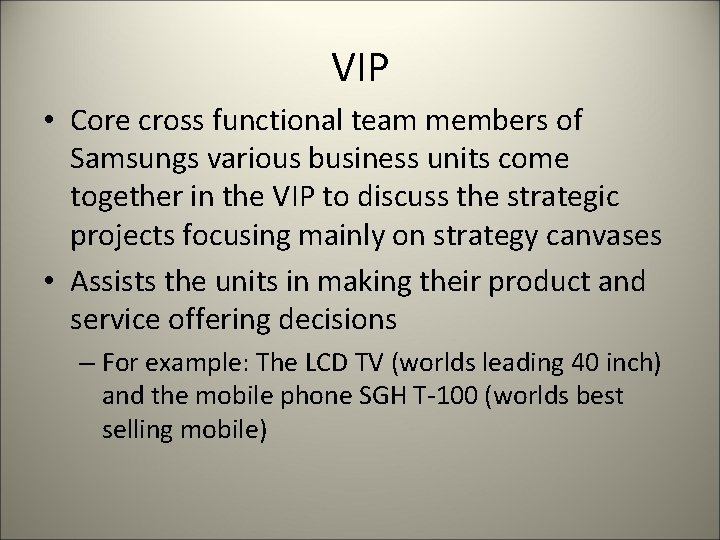 VIP

• Core cross functional team members of Samsungs various business units come together in the VIP to discuss the strategic projects focusing mainly on strategy canvases

• Assists the units in making their product and service offering decisions

– For example: The LCD TV (worlds leading 40 inch) and the mobile phone SGH T-100 (worlds best selling mobile)